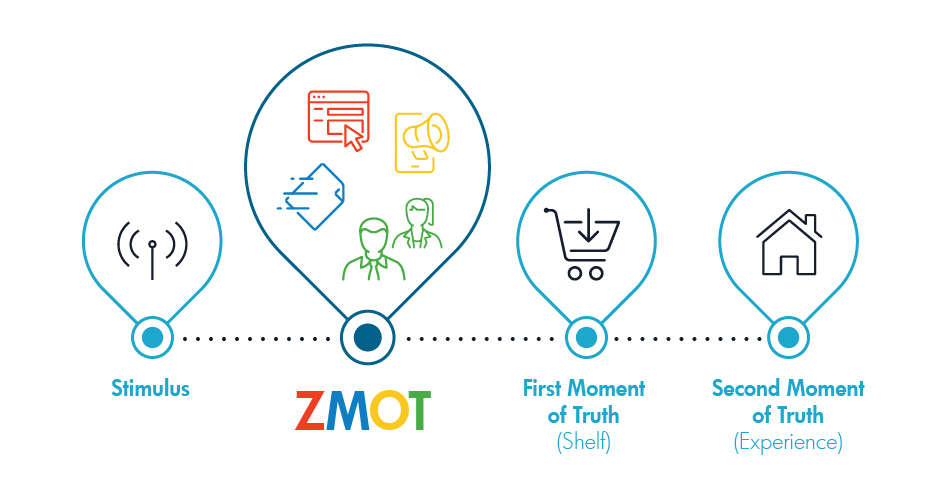 Stimulus

ZMOT

First Moment of Truth
(Shelf)

Second Moment of Truth
(Experience)